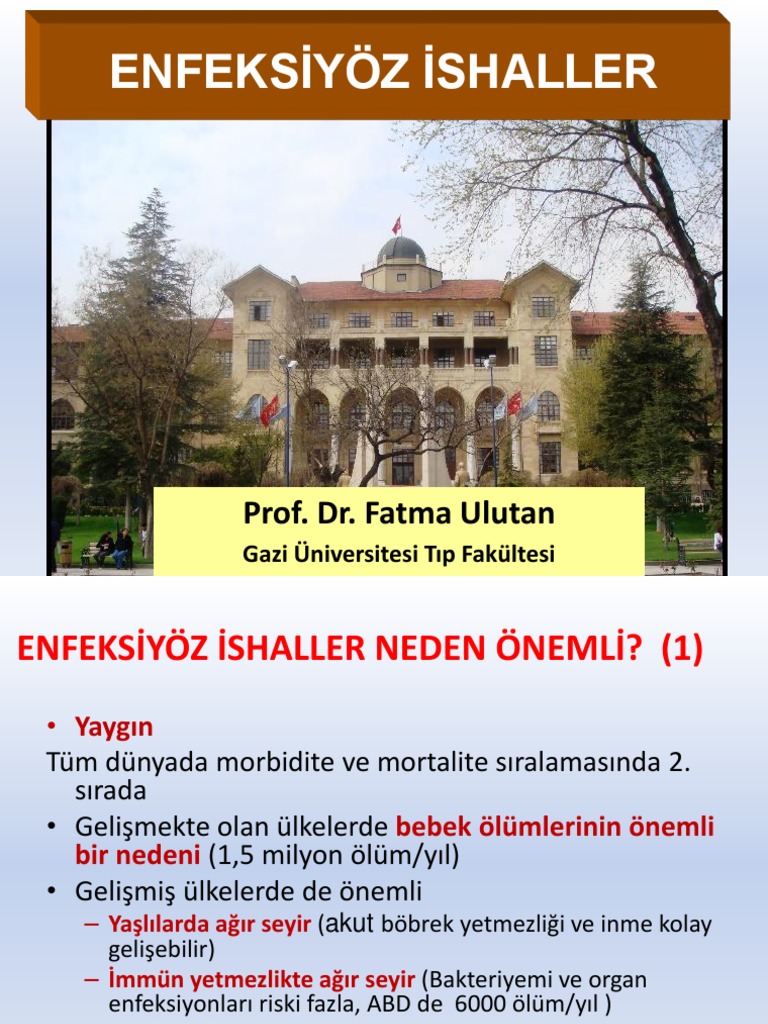 ENFEKSİYÖZ İSHALLER

Prof. Dr. Fatma Ulutan
Gazi Üniversitesi Tıp Fakültesi

ENFEKSİYÖZ İSHALLER NEDEN ÖNEMLİ? (1)

• Yaygın
Tüm dünyada morbidite ve mortalite sıralamasında 2. sırada
• Gelişmekte olan ülkelerde bebek ölümlerinin önemli bir nedeni (1,5 milyon ölüm/yıl)
• Gelişmiş ülkelerde de önemli
– Yaşlılarda ağır seyir (akut böbrek yetmezliği ve inme kolay gelişebilir)
– İmmün yetmezlikte ağır seyir (Bakteriyemi ve organ enfeksiyonları riski fazla, ABD de 6000 ölüm/yıl )